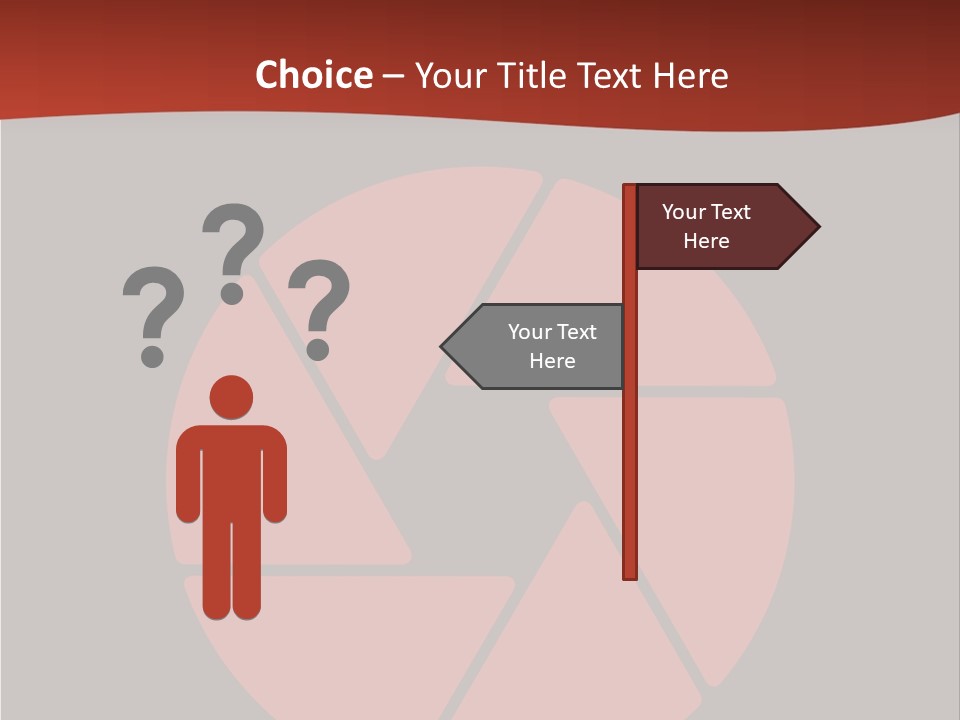 Choice – Your Title Text Here

? ? ?

Your Text Here

Your Text Here